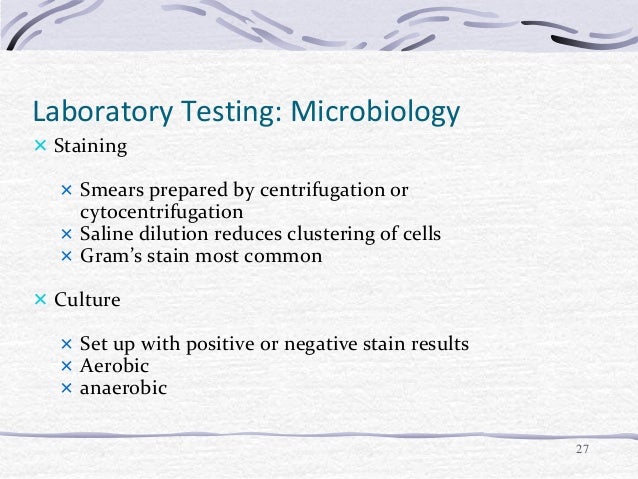 Laboratory Testing: Microbiology

× Staining

× Smears prepared by centrifugation or cytocentrifugation
× Saline dilution reduces clustering of cells
× Gram's stain most common

× Culture

× Set up with positive or negative stain results
× Aerobic
× anaerobic

27